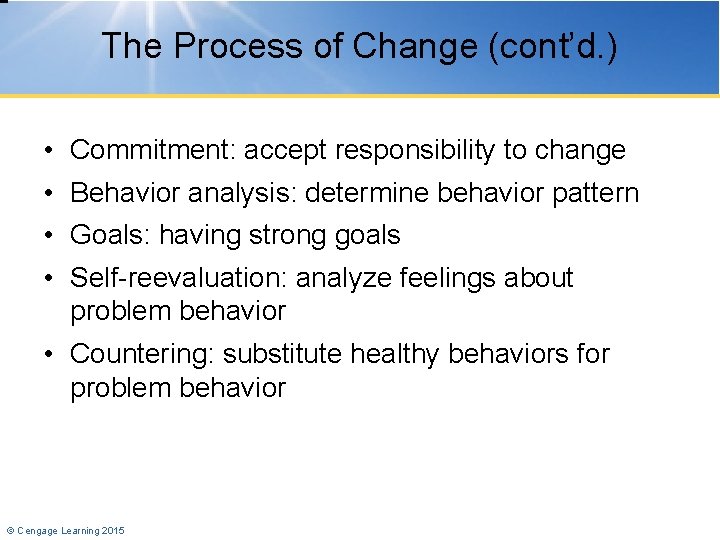 The Process of Change (cont'd.)

• Commitment: accept responsibility to change
• Behavior analysis: determine behavior pattern
• Goals: having strong goals
• Self-reevaluation: analyze feelings about problem behavior
• Countering: substitute healthy behaviors for problem behavior

© Cengage Learning 2015